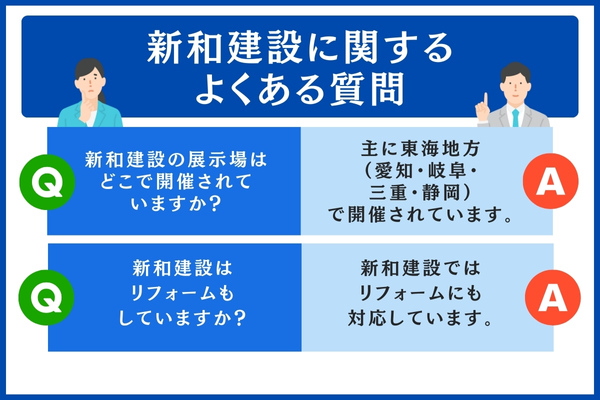 新和建設に関する
よくある質問

Q

新和建設の展示場はどこで開催されていますか?

主に東海地方(愛知・岐阜・三重・静岡)で開催されています。

A

Q

新和建設はリフォームもしていますか?

新和建設ではリフォームにも対応しています。

A